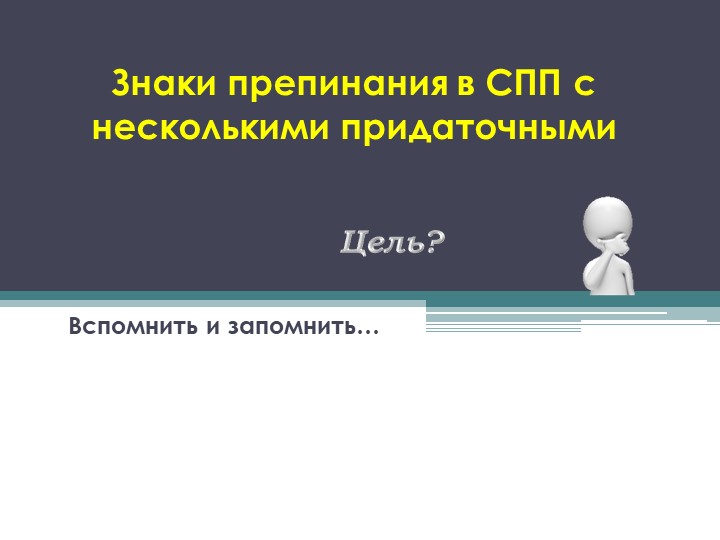 Знаки препинания в СПП с несколькими придаточными

Цель?

Вспомнить и запомнить…